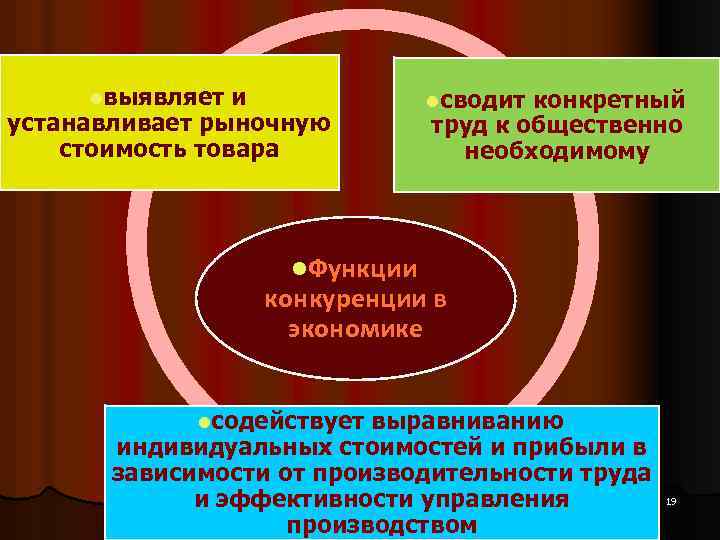 выявляет и устанавливает рыночную стоимость товара

сводит конкретный труд к общественно необходимому

Функции конкуренции в экономике

содействует выравниванию индивидуальных стоимостей и прибыли в зависимости от производительности труда и эффективности управления производством

19